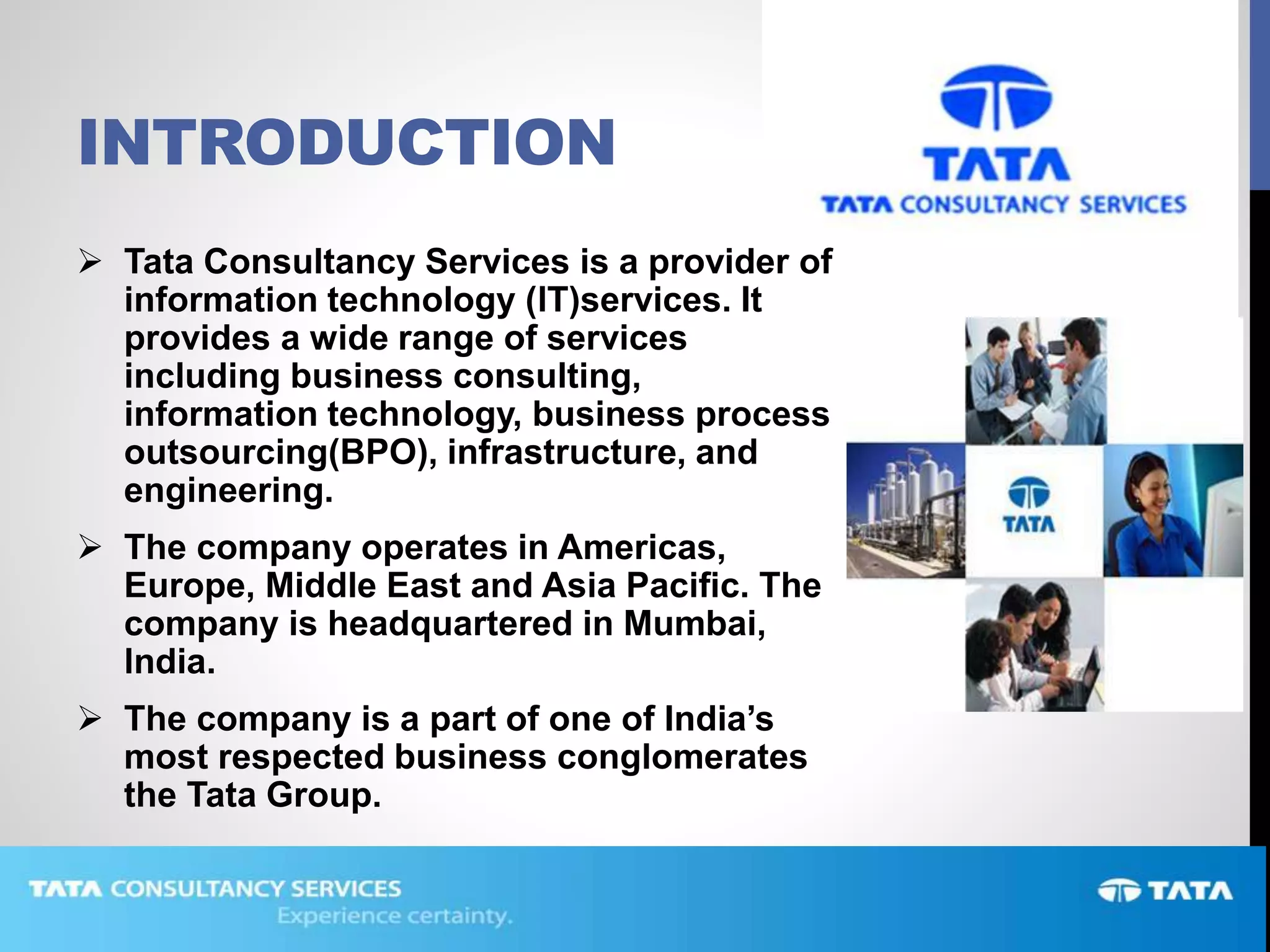 INTRODUCTION

TATA
TATA CONSULTANCY SERVICES

➢ Tata Consultancy Services is a provider of information technology (IT)services. It provides a wide range of services including business consulting, information technology, business process outsourcing(BPO), infrastructure, and engineering.

➢ The company operates in Americas, Europe, Middle East and Asia Pacific. The company is headquartered in Mumbai, India.

➢ The company is a part of one of India's most respected business conglomerates the Tata Group.

TATA

TATA CONSULTANCY SERVICES
Experience certainty.

TATA